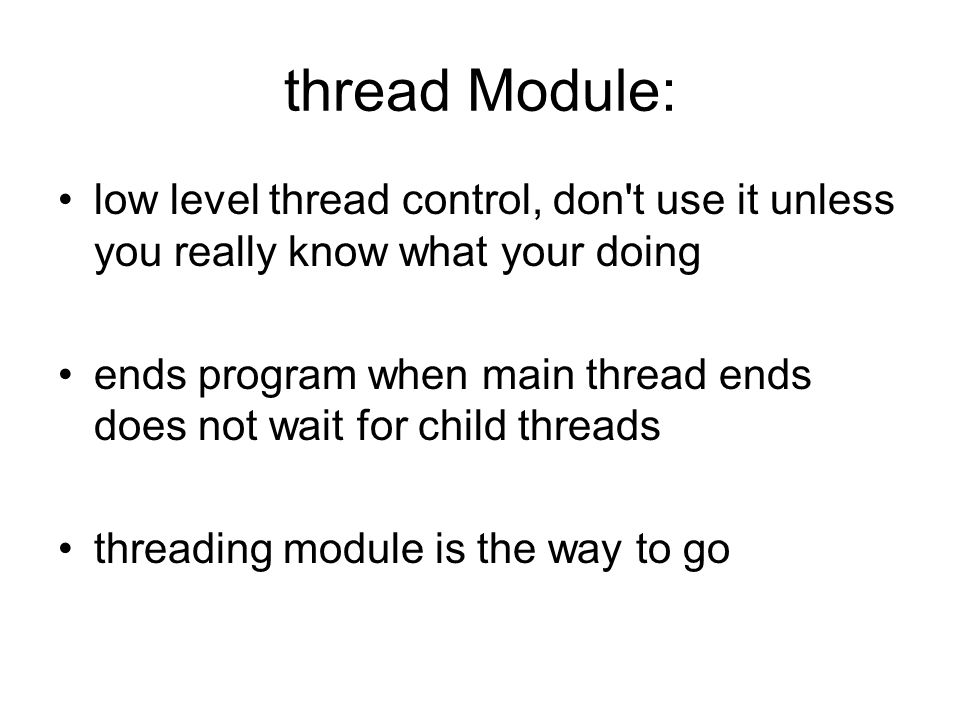 thread Module:

• low level thread control, don't use it unless you really know what your doing

• ends program when main thread ends does not wait for child threads

• threading module is the way to go